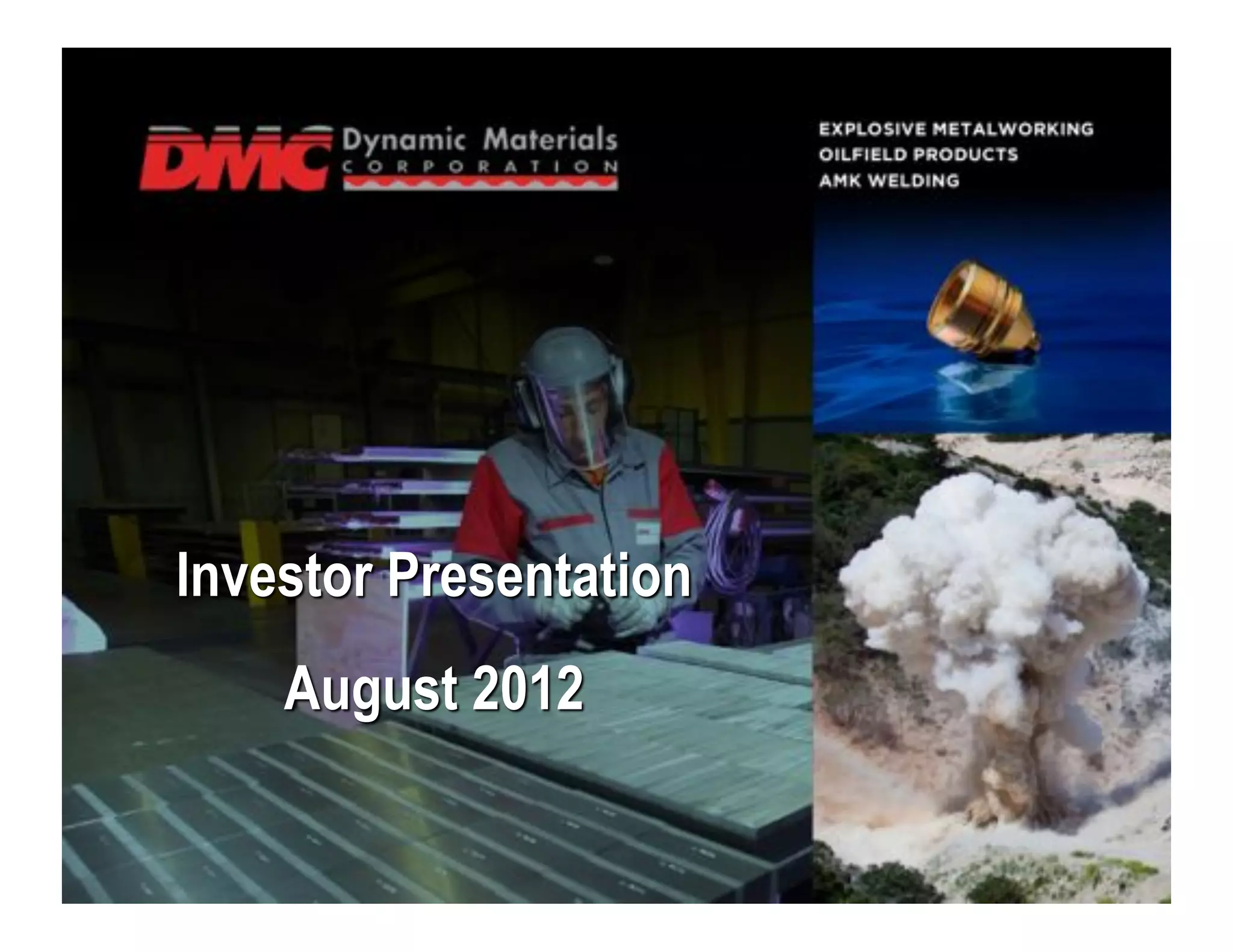 DMC Dynamic Materials
CORPORATION

EXPLOSIVE METALWORKING
OILFIELD PRODUCTS
AMK WELDING

Investor Presentation

August 2012